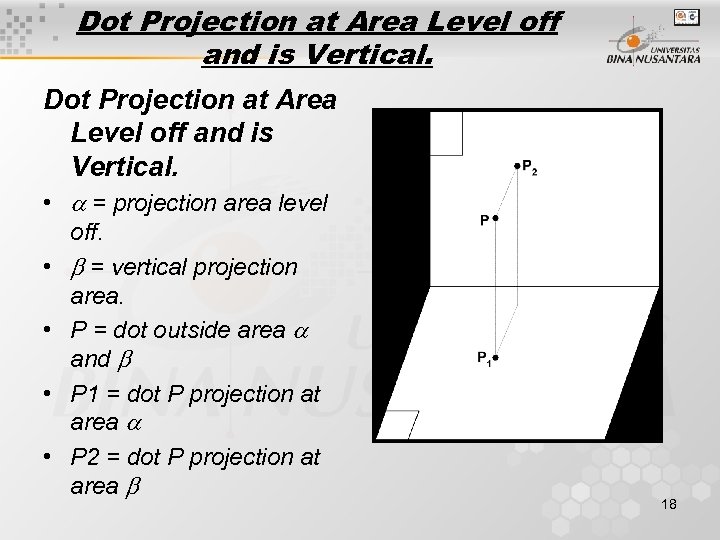 Dot Projection at Area Level off and is Vertical.

UNIVERSITAS BINA NUSANTARA

Dot Projection at Area Level off and is Vertical.

• $\alpha$ = projection area level off.
• $\beta$ = vertical projection area.
• P = dot outside area $\alpha$ and $\beta$
• P1 = dot P projection at area $\alpha$
• P2 = dot P projection at area $\beta$

$P_2$

P

$P_1$

18